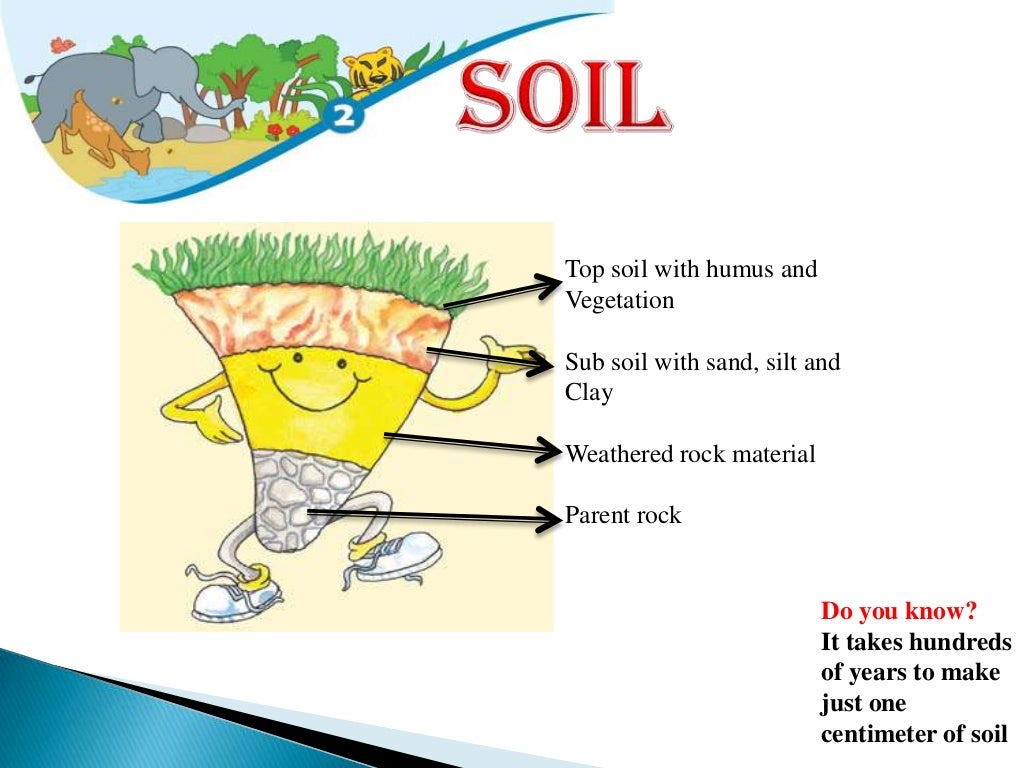 2

SOIL

Top soil with humus and Vegetation

Sub soil with sand, silt and Clay

Weathered rock material

Parent rock

Do you know?
It takes hundreds of years to make just one centimeter of soil